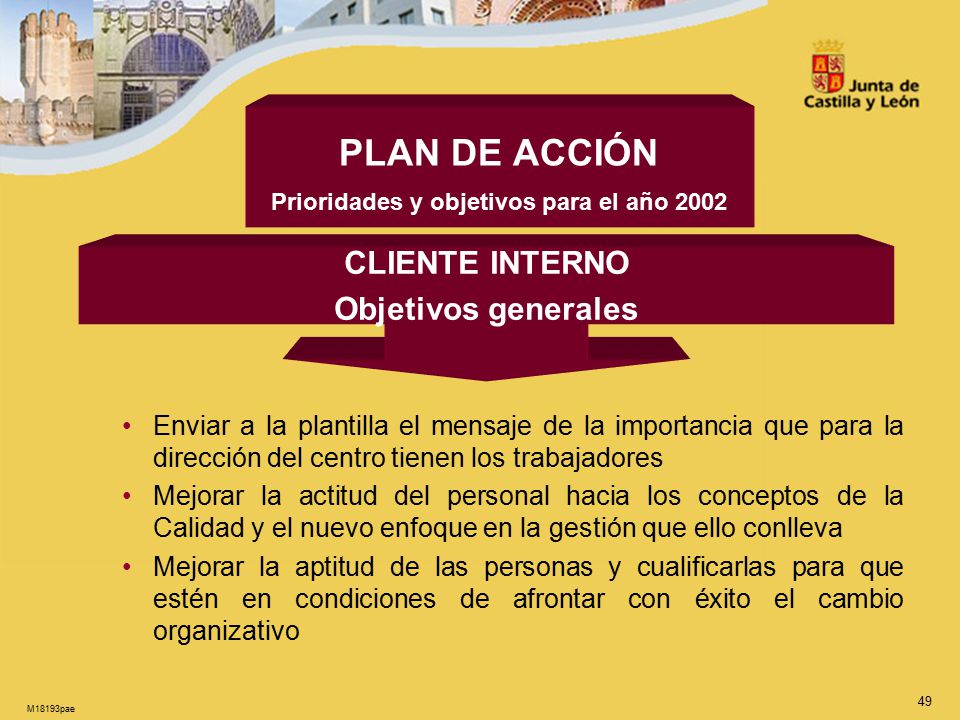 Junta de Castilla y León

PLAN DE ACCIÓN
Prioridades y objetivos para el año 2002

CLIENTE INTERNO
Objetivos generales

• Enviar a la plantilla el mensaje de la importancia que para la dirección del centro tienen los trabajadores
• Mejorar la actitud del personal hacia los conceptos de la Calidad y el nuevo enfoque en la gestión que ello conlleva
• Mejorar la aptitud de las personas y cualificarlas para que estén en condiciones de afrontar con éxito el cambio organizativo

M18193pae

49